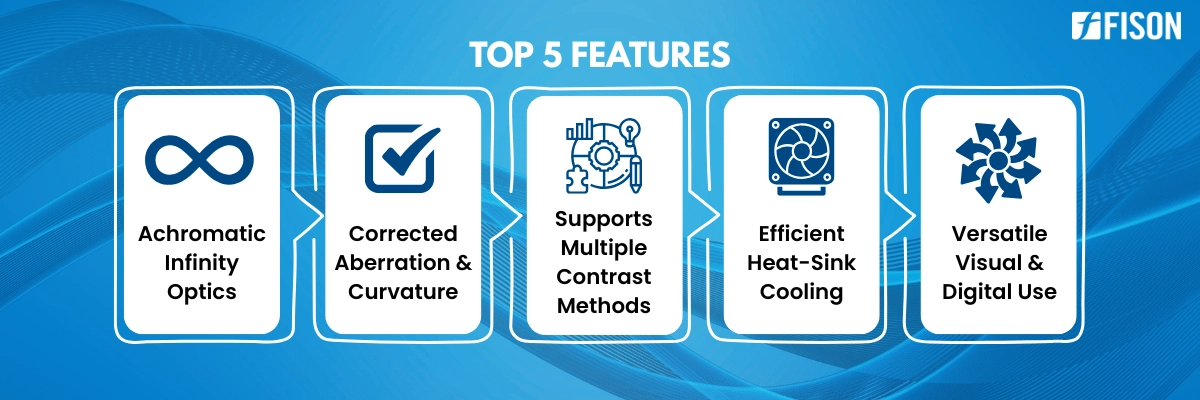 FISON

TOP 5 FEATURES

Achromatic Infinity Optics

Corrected Aberration & Curvature

Supports Multiple Contrast Methods

Efficient Heat-Sink Cooling

Versatile Visual & Digital Use